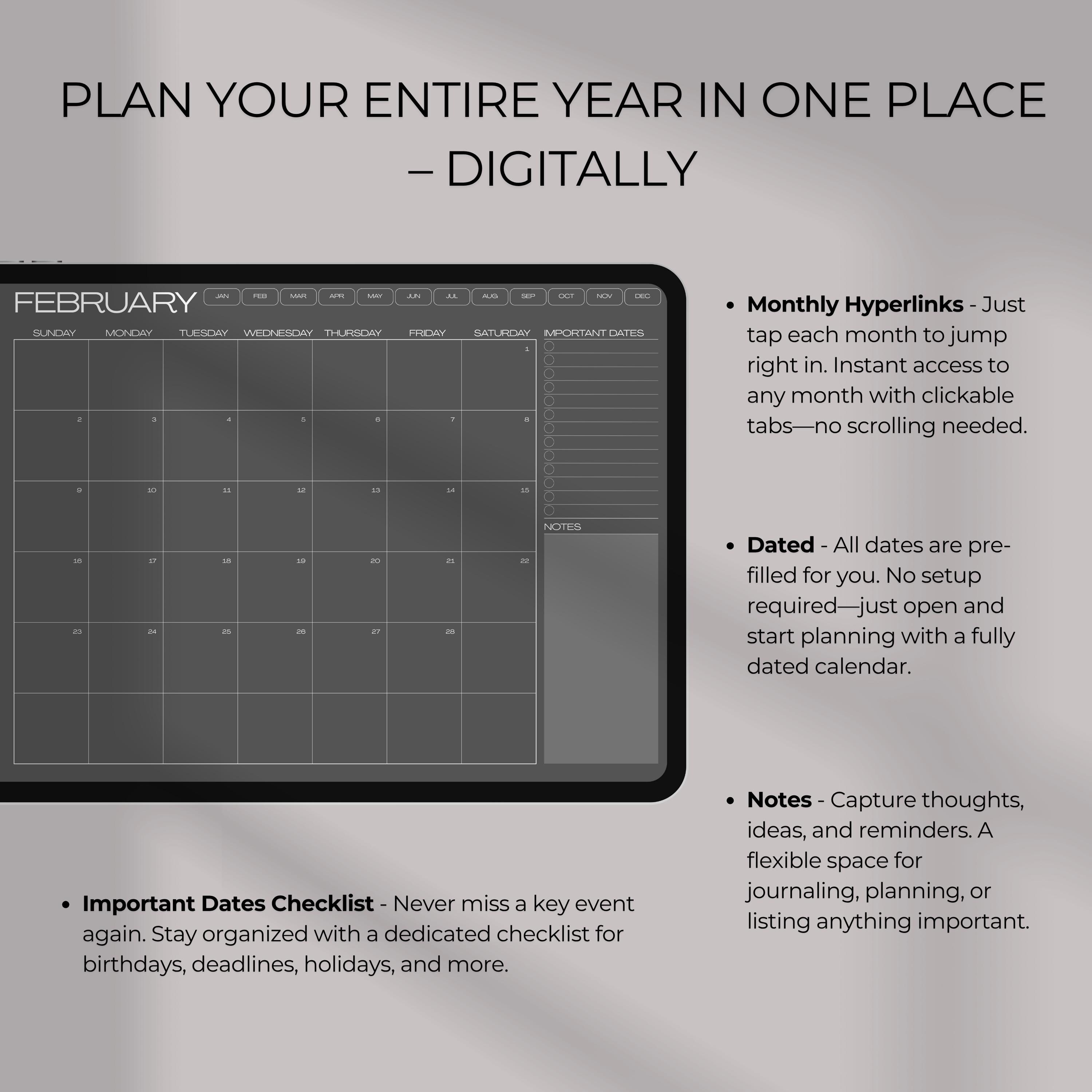 PLAN YOUR ENTIRE YEAR IN ONE PLACE – DIGITALLY

FEBRUARY

JAN FEB MAR APR MAY JUN JUL AUG SEP OCT NOV DEC

| SUNDAY | MONDAY | TUESDAY | WEDNESDAY | THURSDAY | FRIDAY | SATURDAY |
|---|---|---|---|---|---|---|
| | | | | | | 1 |
| 2 | 3 | 4 | 5 | 6 | 7 | 8 |
| 9 | 10 | 11 | 12 | 13 | 14 | 15 |
| 16 | 17 | 18 | 19 | 20 | 21 | 22 |
| 23 | 24 | 25 | 26 | 27 | 28 | |
| | | | | | | |

IMPORTANT DATES

NOTES

• **Monthly Hyperlinks** - Just tap each month to jump right in. Instant access to any month with clickable tabs—no scrolling needed.

• **Dated** - All dates are pre-filled for you. No setup required—just open and start planning with a fully dated calendar.

• **Notes** - Capture thoughts, ideas, and reminders. A flexible space for journaling, planning, or listing anything important.

• **Important Dates Checklist** - Never miss a key event again. Stay organized with a dedicated checklist for birthdays, deadlines, holidays, and more.